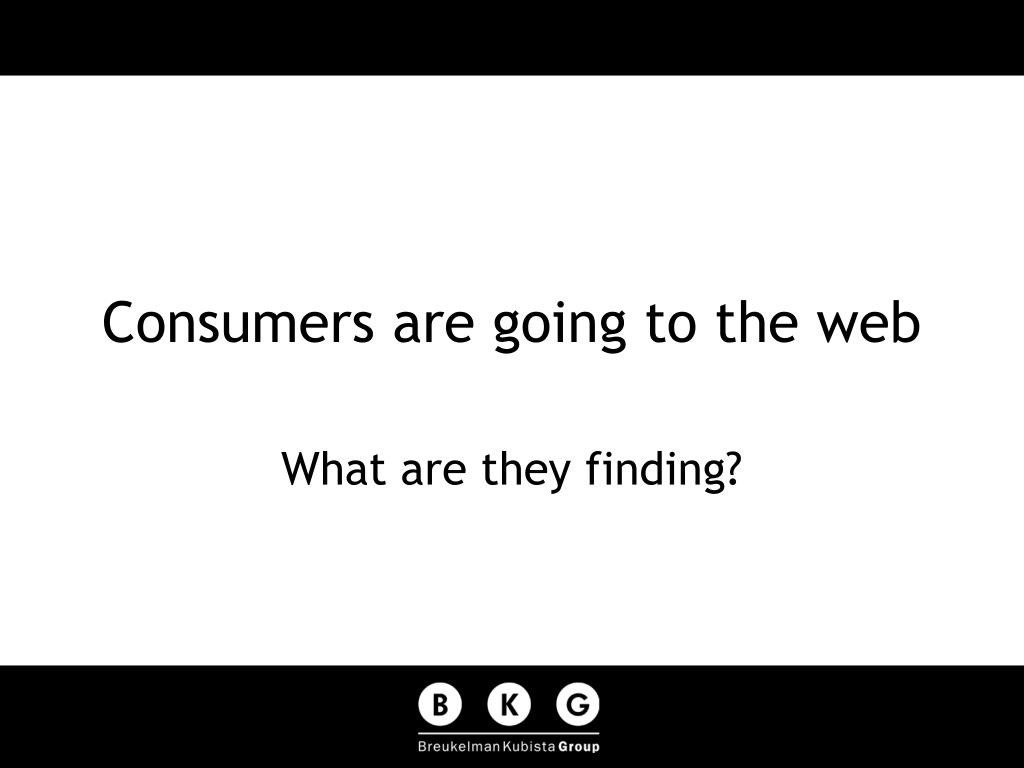 Consumers are going to the web

What are they finding?

B K G

Breukelman Kubista Group